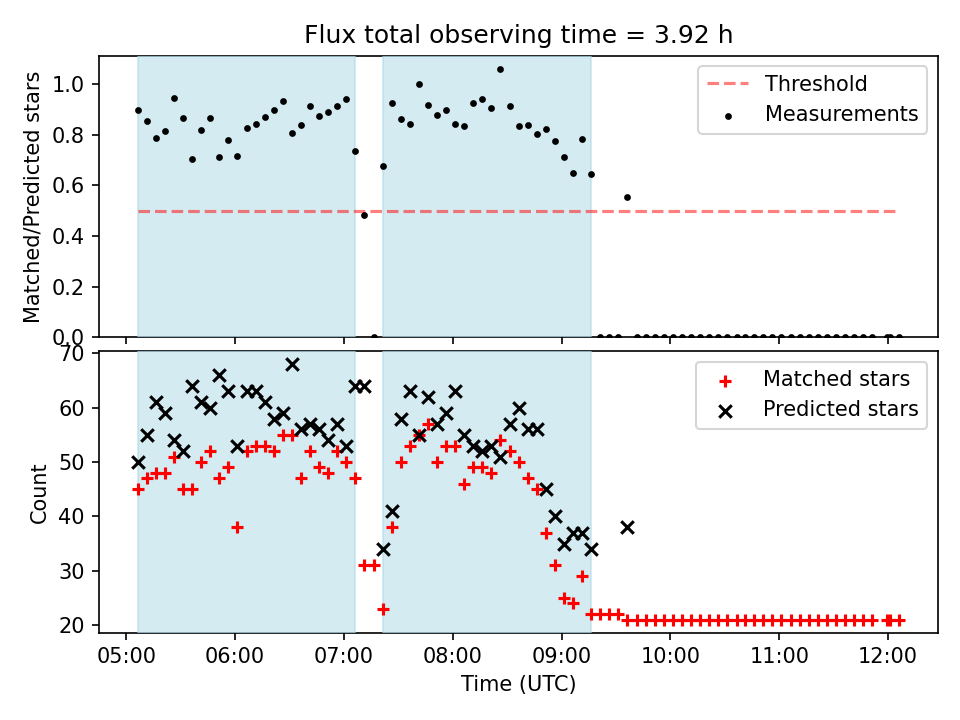 Flux total observing time = 3.92 h

Matched/Predicted stars

1.0
0.8
0.6
0.4
0.2
0.0

Threshold
Measurements

Count

70
60
50
40
30
20

Matched stars
Predicted stars

05:00 06:00 07:00 08:00 09:00 10:00 11:00 12:00

Time (UTC)